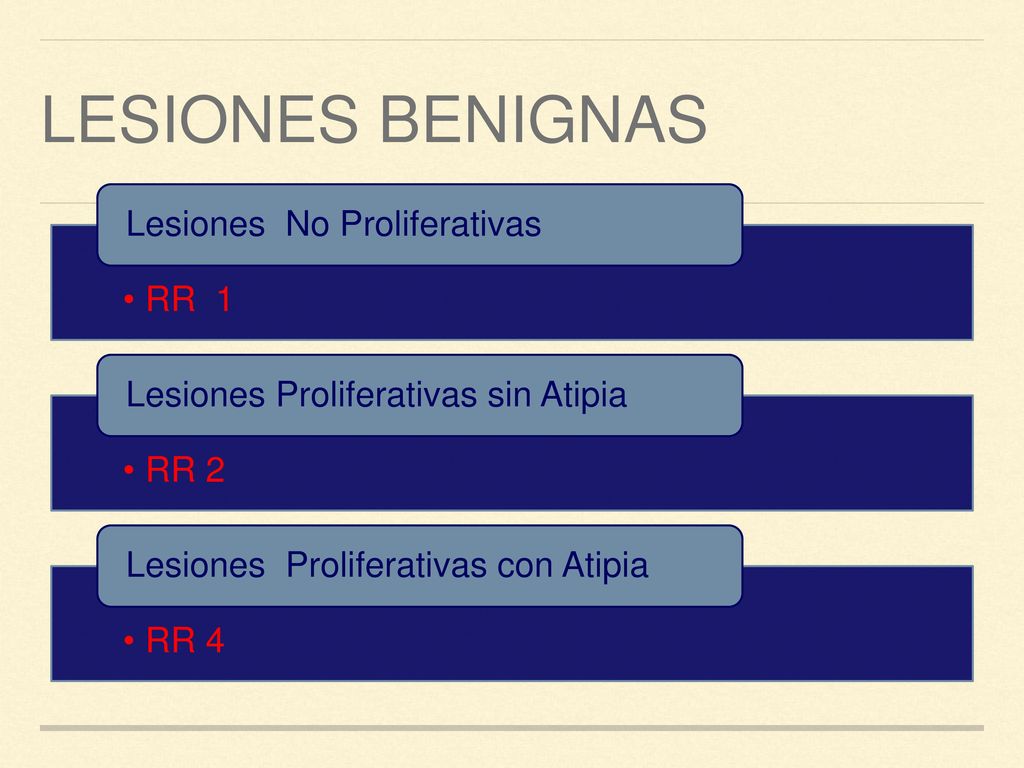 LESIONES BENIGNAS

Lesiones No Proliferativas

• RR 1

Lesiones Proliferativas sin Atipia

• RR 2

Lesiones Proliferativas con Atipia

• RR 4